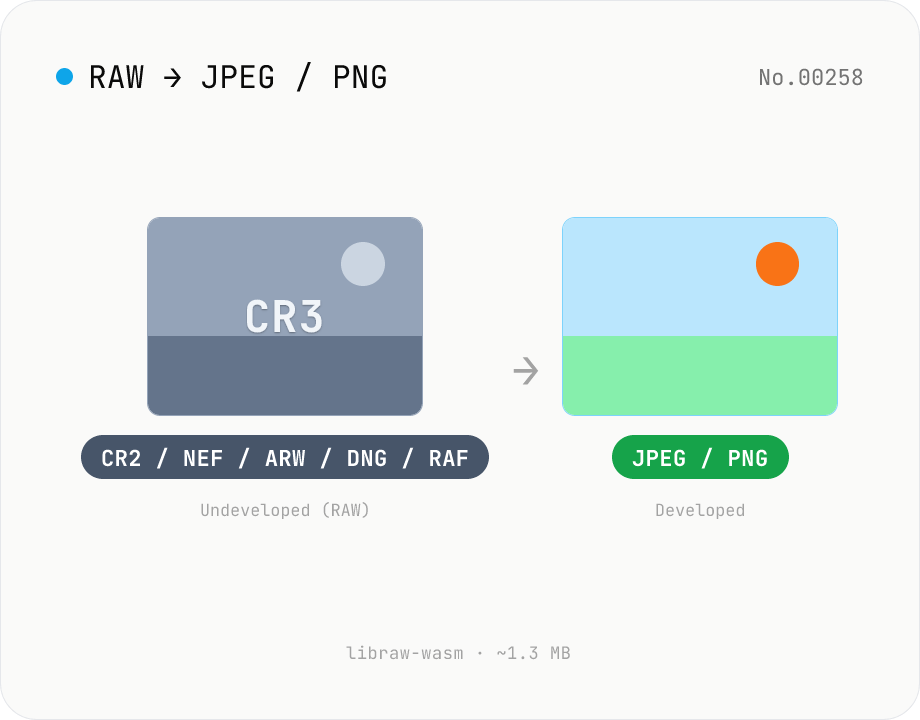 RAW → JPEG / PNG

No.00258

CR3

→

CR2 / NEF / ARW / DNG / RAF

Undeveloped (RAW)

JPEG / PNG

Developed

libraw-wasm · ~1.3 MB